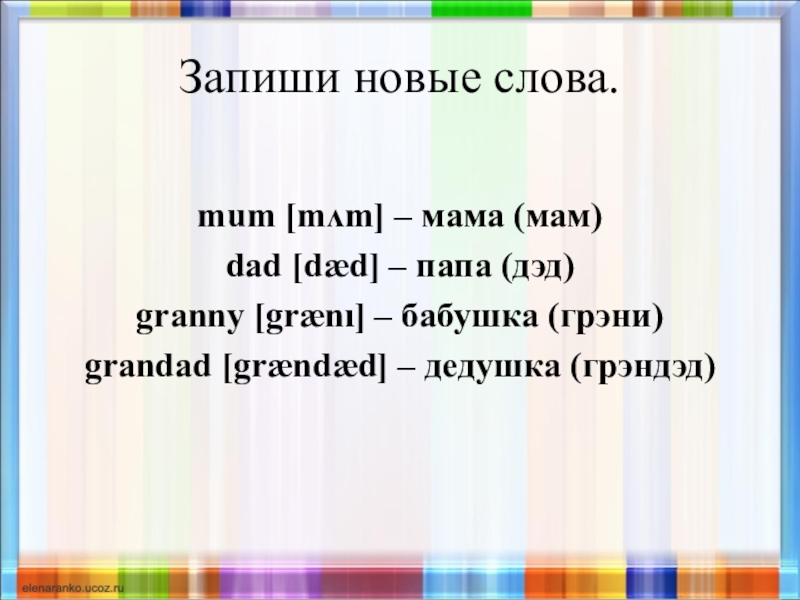 Запиши новые слова.

mum [mʌm] – мама (мам)
dad [dæd] – папа (дэд)
granny [grænɪ] – бабушка (грэни)
grandad [grændæd] – дедушка (грэндэд)

elenaranko.ucoz.ru